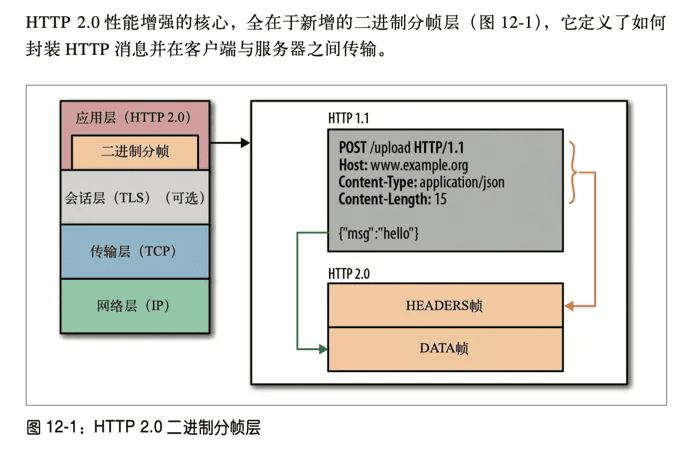 HTTP 2.0 性能增强的核心，全在于新增的二进制分帧层（图 12-1），它定义了如何封装 HTTP 消息并在客户端与服务器之间传输。

应用层（HTTP 2.0）

二进制分帧

会话层（TLS）（可选）

传输层（TCP）

网络层（IP）

HTTP 1.1

POST /upload HTTP/1.1
Host: www.example.org
Content-Type: application/json
Content-Length: 15

{"msg":"hello"}

HTTP 2.0

HEADERS帧

DATA帧

图 12-1：HTTP 2.0 二进制分帧层